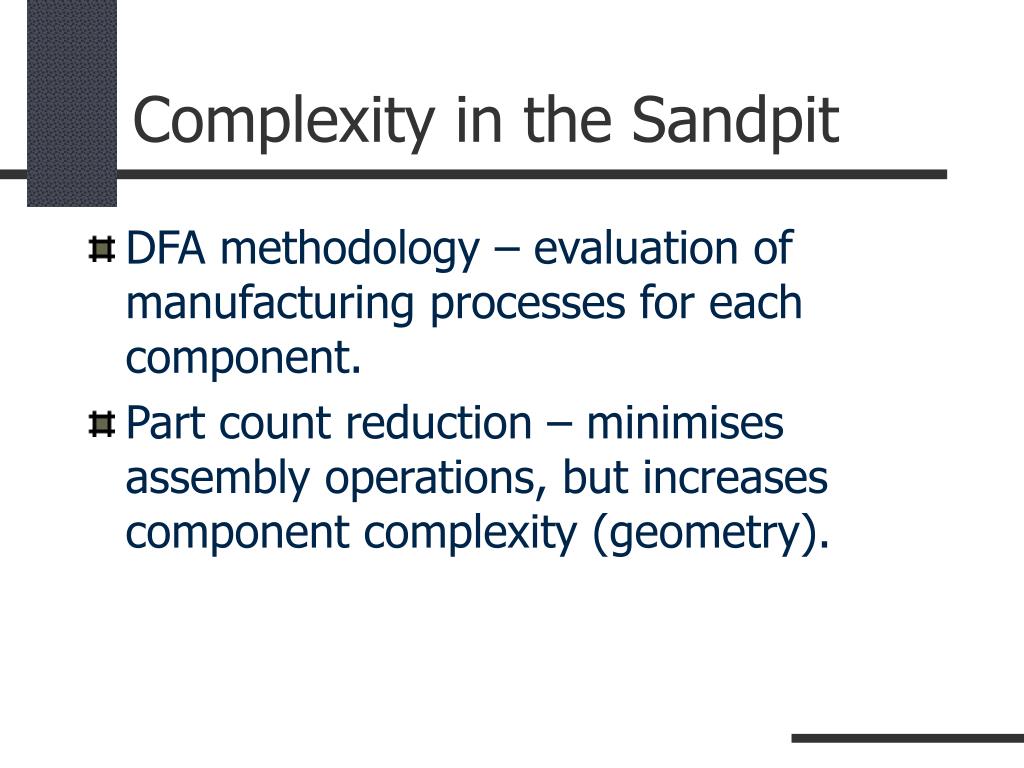 Complexity in the Sandpit

DFA methodology – evaluation of manufacturing processes for each component.

Part count reduction – minimises assembly operations, but increases component complexity (geometry).